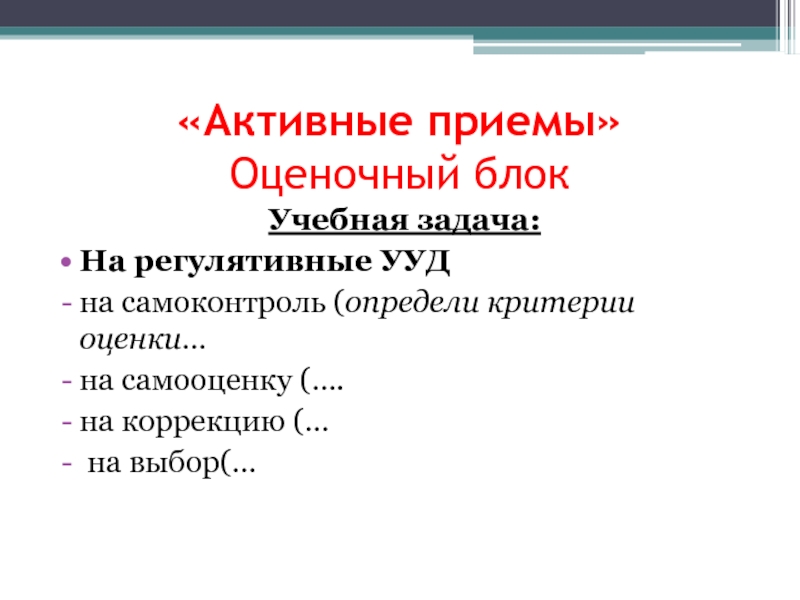 «Активные приемы»
Оценочный блок

Учебная задача:

• На регулятивные УУД
- на самоконтроль (определи критерии оценки…
- на самооценку (….
- на коррекцию (…
- на выбор(…